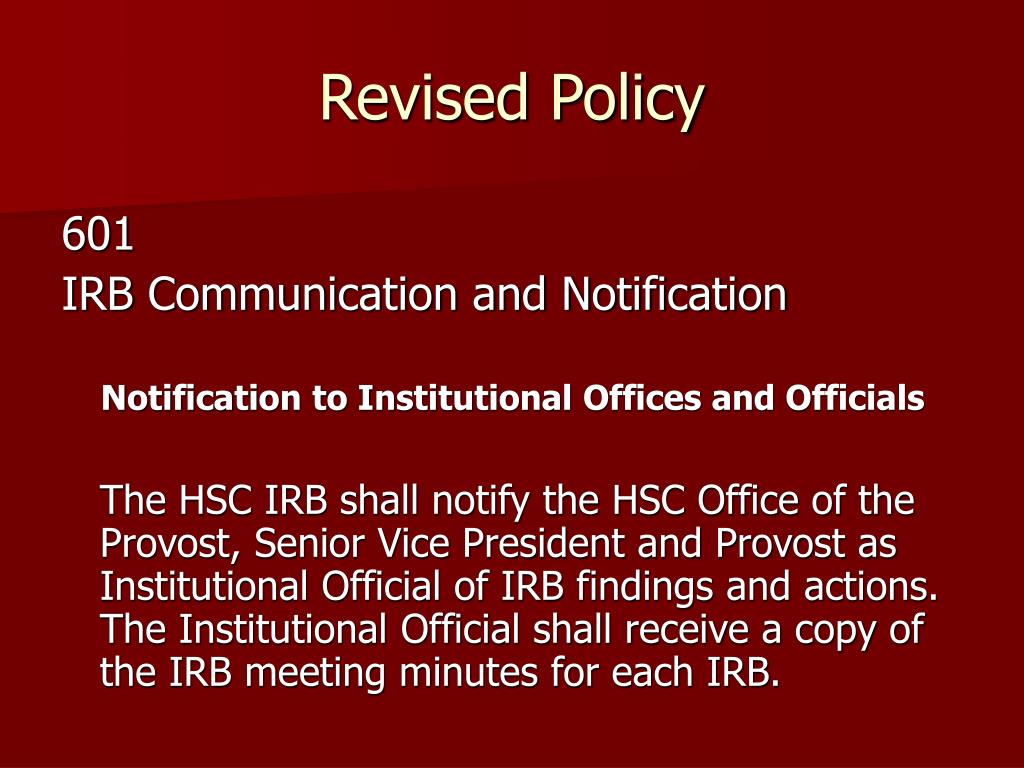 Revised Policy

601
IRB Communication and Notification

Notification to Institutional Offices and Officials

The HSC IRB shall notify the HSC Office of the Provost, Senior Vice President and Provost as Institutional Official of IRB findings and actions. The Institutional Official shall receive a copy of the IRB meeting minutes for each IRB.